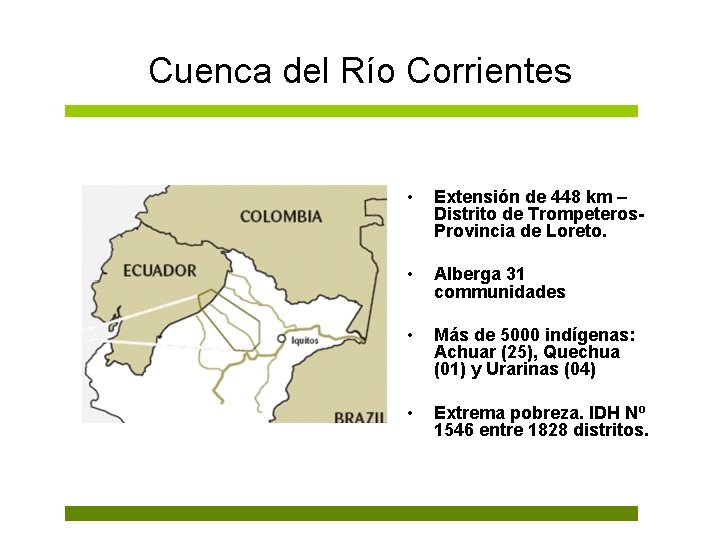 Cuenca del Río Corrientes

COLOMBIA
ECUADOR
Iquitos
BRAZIL

• Extensión de 448 km – Distrito de Trompeteros- Provincia de Loreto.

• Alberga 31 communidades

• Más de 5000 indígenas: Achuar (25), Quechua (01) y Urarinas (04)

• Extrema pobreza. IDH Nº 1546 entre 1828 distritos.